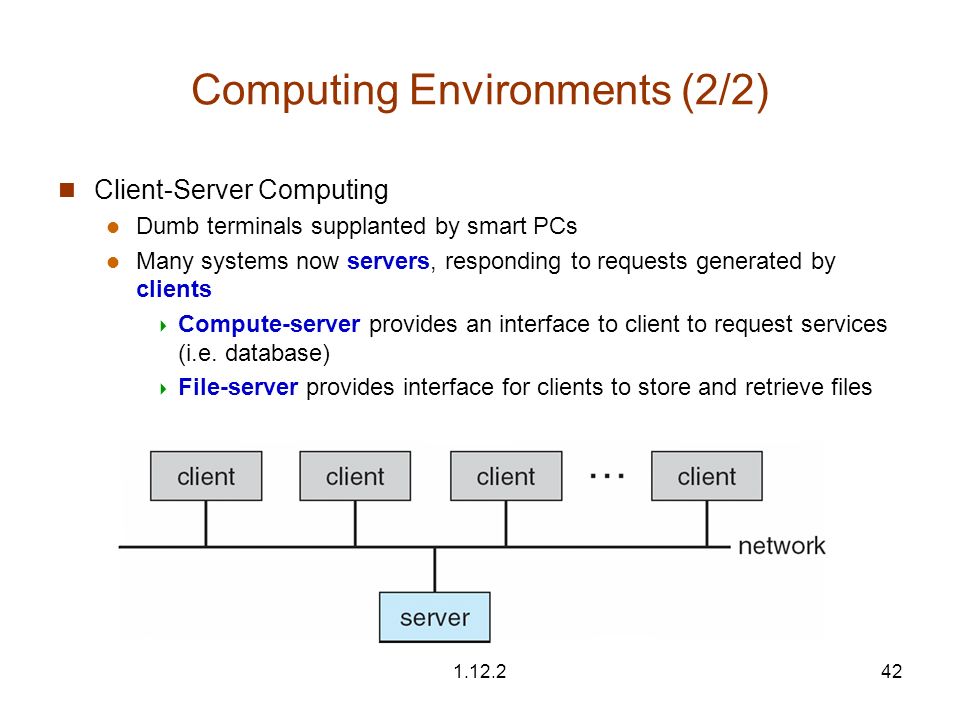 Computing Environments (2/2)

Client-Server Computing

Dumb terminals supplanted by smart PCs

Many systems now servers, responding to requests generated by clients

Compute-server provides an interface to client to request services (i.e. database)

File-server provides interface for clients to store and retrieve files

client client client ... client

network

server

1.12.2

42